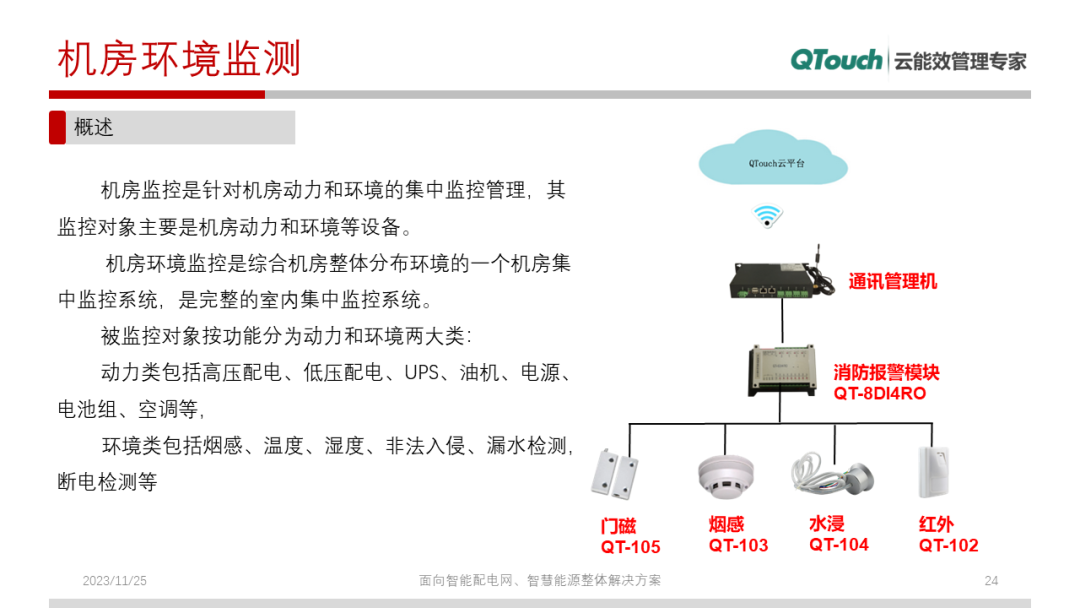 机房环境监测

QTouch 云能效管理专家

概述

机房监控是针对机房动力和环境的集中监控管理，其监控对象主要是机房动力和环境等设备。

机房环境监控是综合机房整体分布环境的一个机房集中监控系统，是完整的室内集中监控系统。

被监控对象按功能分为动力和环境两大类:

动力类包括高压配电、低压配电、UPS、油机、电源、电池组、空调等,

环境类包括烟感、温度、湿度、非法入侵、漏水检测，断电检测等

QTouch云平台

通讯管理机

消防报警模块
QT-8DI4RO

门磁
QT-105

烟感
QT-103

水浸
QT-104

红外
QT-102

2023/11/25

面向智能配电网、智慧能源整体解决方案

24